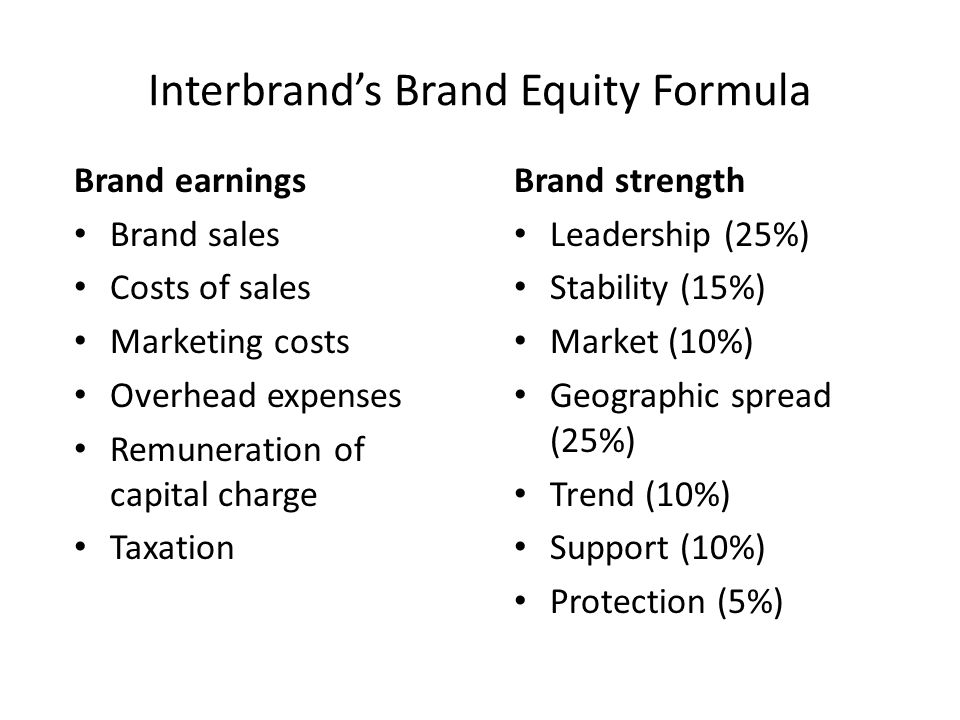 Interbrand's Brand Equity Formula

Brand earnings
• Brand sales
• Costs of sales
• Marketing costs
• Overhead expenses
• Remuneration of capital charge
• Taxation

Brand strength
• Leadership (25%)
• Stability (15%)
• Market (10%)
• Geographic spread (25%)
• Trend (10%)
• Support (10%)
• Protection (5%)